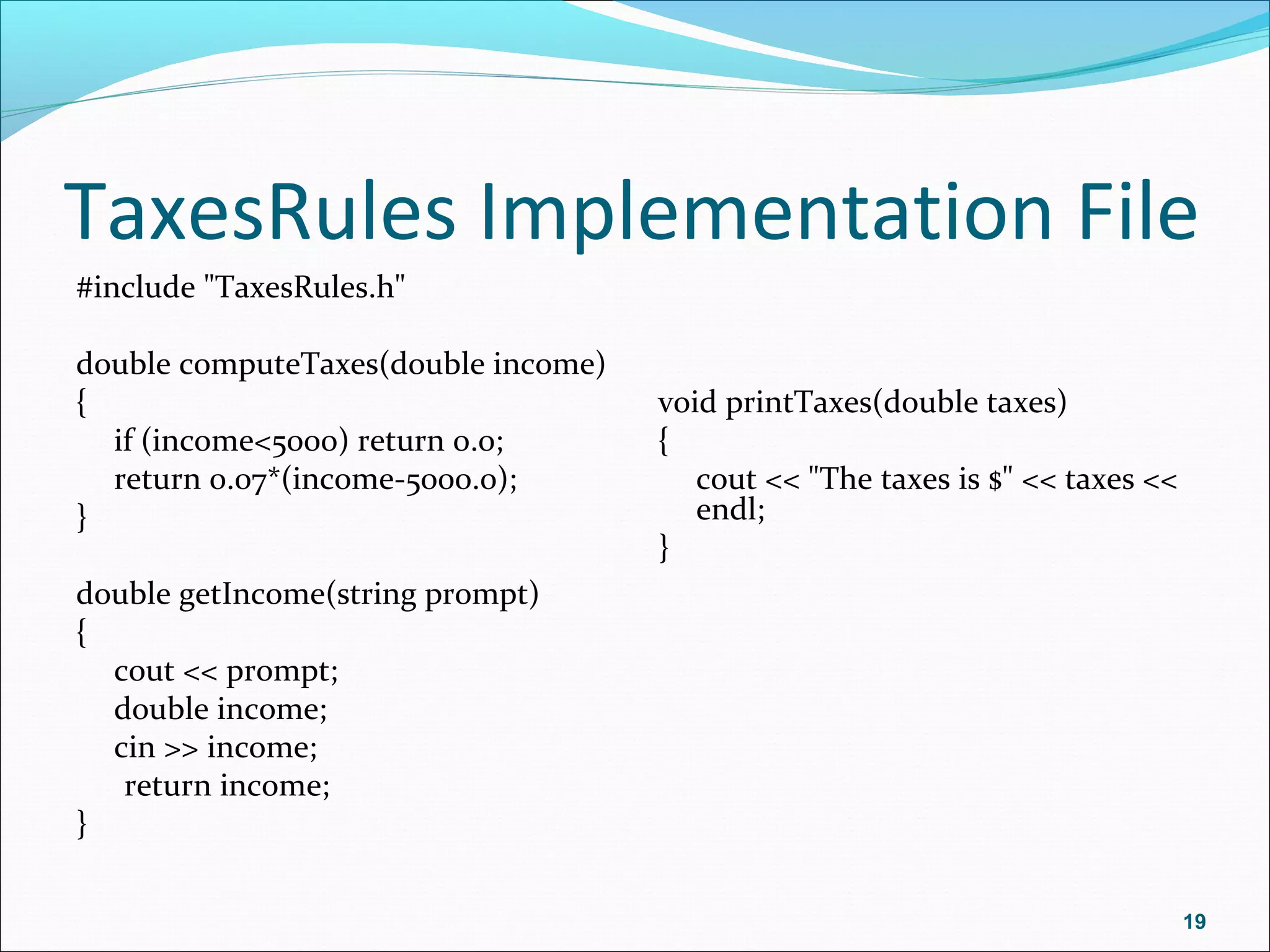 TaxesRules Implementation File

#include "TaxesRules.h"

double computeTaxes(double income)
{
if (income<5000) return 0.0;
return 0.07*(income-5000.0);
}

double getIncome(string prompt)
{
cout << prompt;
double income;
cin >> income;
return income;
}

void printTaxes(double taxes)
{
cout << "The taxes is $" << taxes << endl;
}

19